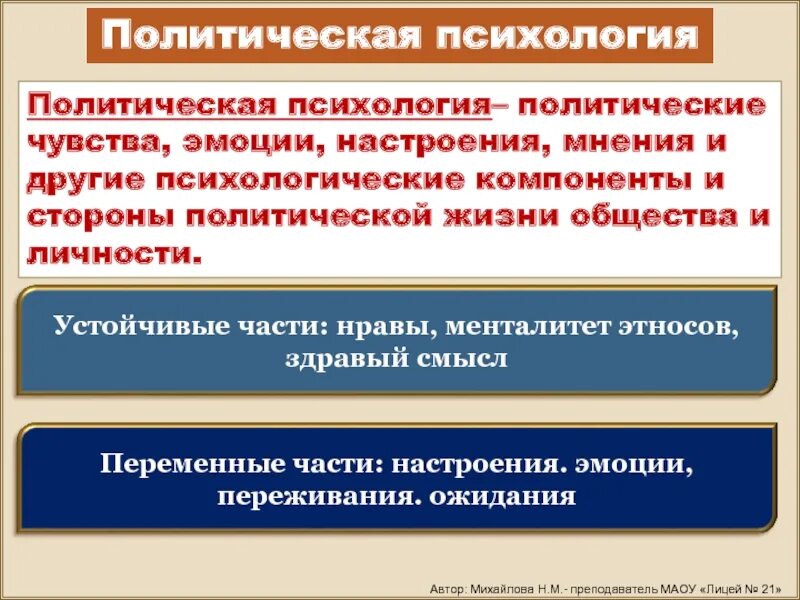 Политическая психология

Политическая психология– политические чувства, эмоции, настроения, мнения и другие психологические компоненты и стороны политической жизни общества и личности.

Устойчивые части: нравы, менталитет этносов, здравый смысл

Переменные части: настроения. эмоции, переживания. ожидания

Автор: Михайлова Н.М.- преподаватель МАОУ «Лицей № 21»